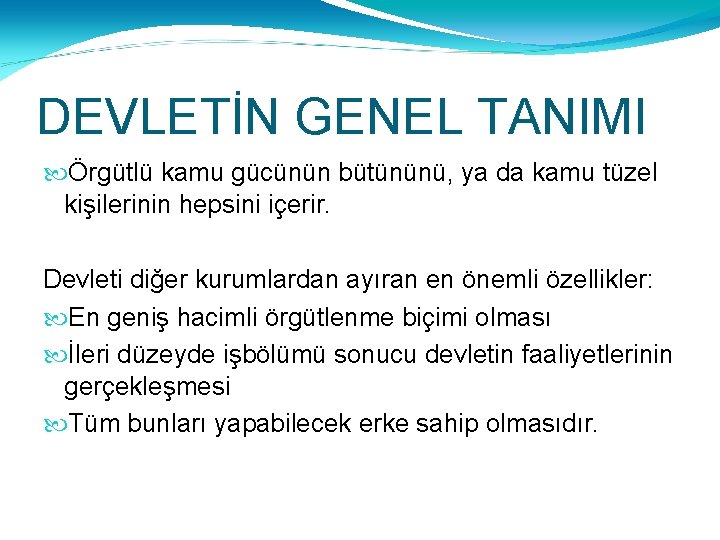 DEVLETİN GENEL TANIMI

Örgütlü kamu gücünün bütününü, ya da kamu tüzel kişilerinin hepsini içerir.

Devleti diğer kurumlardan ayıran en önemli özellikler:

En geniş hacimli örgütlenme biçimi olması

İleri düzeyde işbölümü sonucu devletin faaliyetlerinin gerçekleşmesi

Tüm bunları yapabilecek erke sahip olmasıdır.